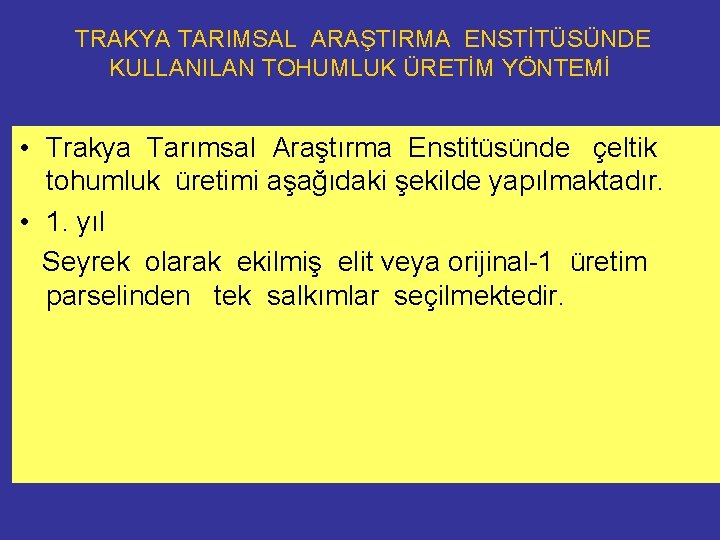 TRAKYA TARIMSAL ARAŞTIRMA ENSTİTÜSÜNDE KULLANILAN TOHUMLUK ÜRETİM YÖNTEMİ

• Trakya Tarımsal Araştırma Enstitüsünde çeltik tohumluk üretimi aşağıdaki şekilde yapılmaktadır.

• 1. yıl

Seyrek olarak ekilmiş elit veya orijinal-1 üretim parselinden tek salkımlar seçilmektedir.